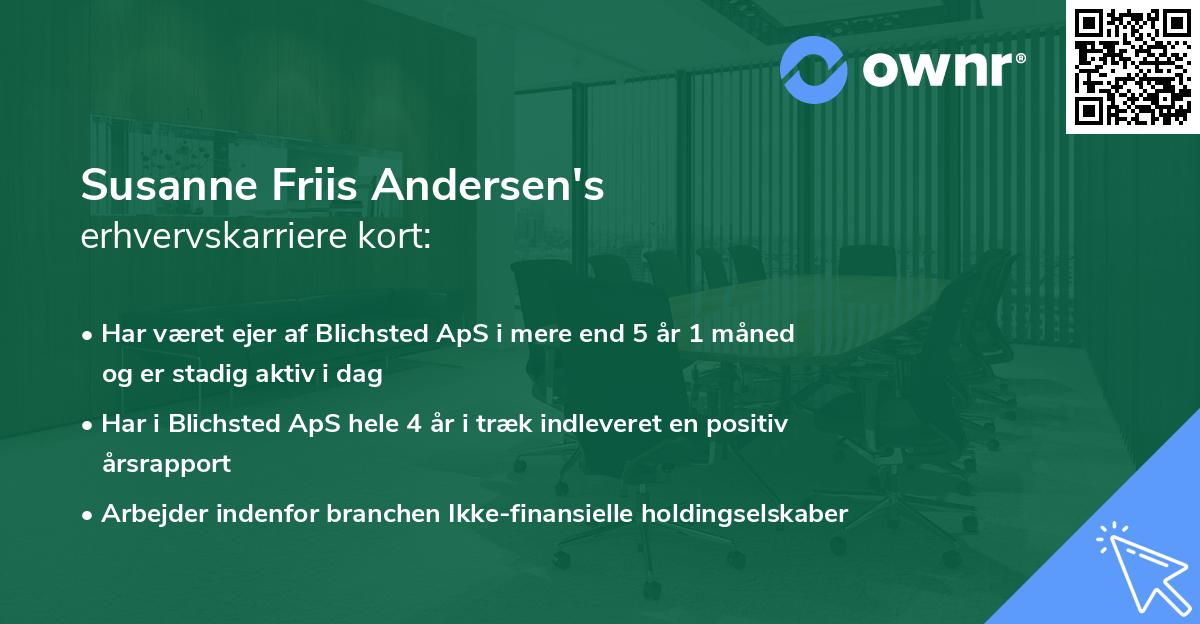 ownr®

Susanne Friis Andersen's
erhvervskarriere kort:

• Har været ejer af Blichsted ApS i mere end 5 år 1 måned og er stadig aktiv i dag

• Har i Blichsted ApS hele 4 år i træk indleveret en positiv årsrapport

• Arbejder indenfor branchen Ikke-finansielle holdingselskaber